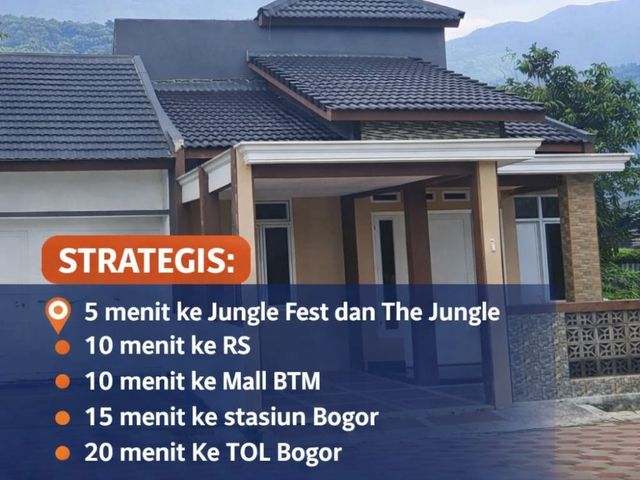 STRATEGIS:

5 menit ke Jungle Fest dan The Jungle
10 menit ke RS
10 menit ke Mall BTM
15 menit ke stasiun Bogor
20 menit Ke TOL Bogor